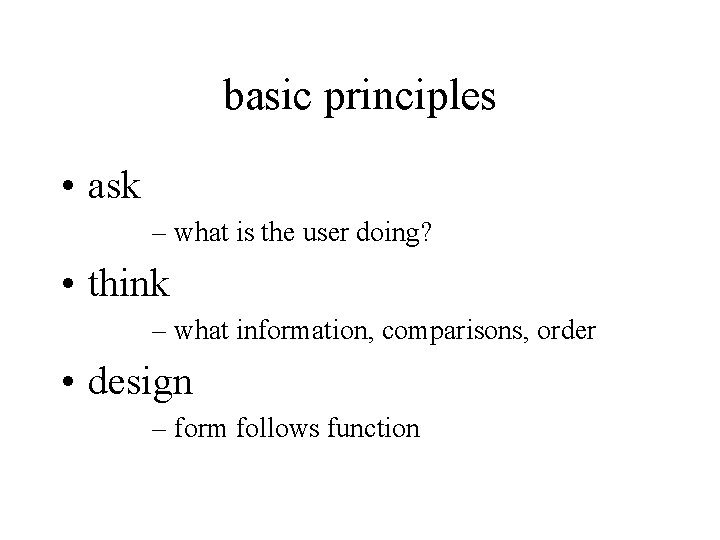 basic principles

• ask
– what is the user doing?
• think
– what information, comparisons, order
• design
– form follows function